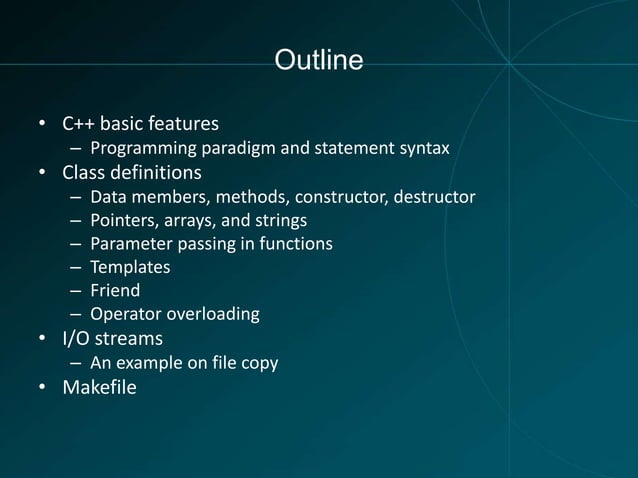 Outline

• C++ basic features
  – Programming paradigm and statement syntax
• Class definitions
  – Data members, methods, constructor, destructor
  – Pointers, arrays, and strings
  – Parameter passing in functions
  – Templates
  – Friend
  – Operator overloading
• I/O streams
  – An example on file copy
• Makefile